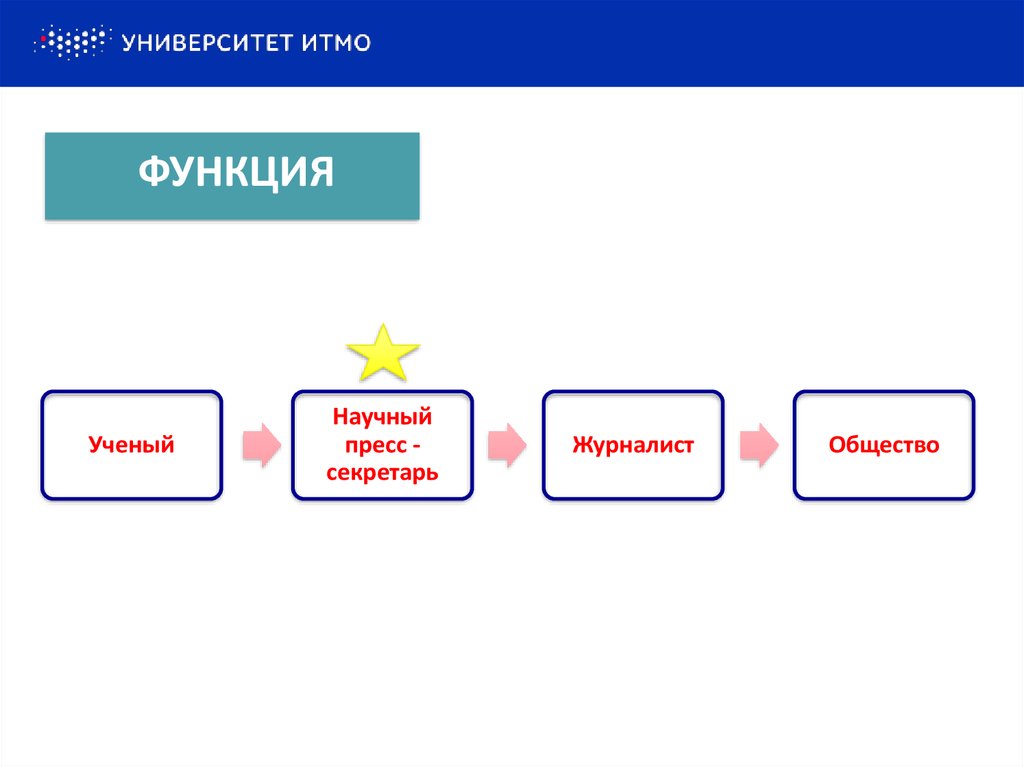 УНИВЕРСИТЕТ ИТМО

ФУНКЦИЯ

Ученый

Научный пресс - секретарь

Журналист

Общество